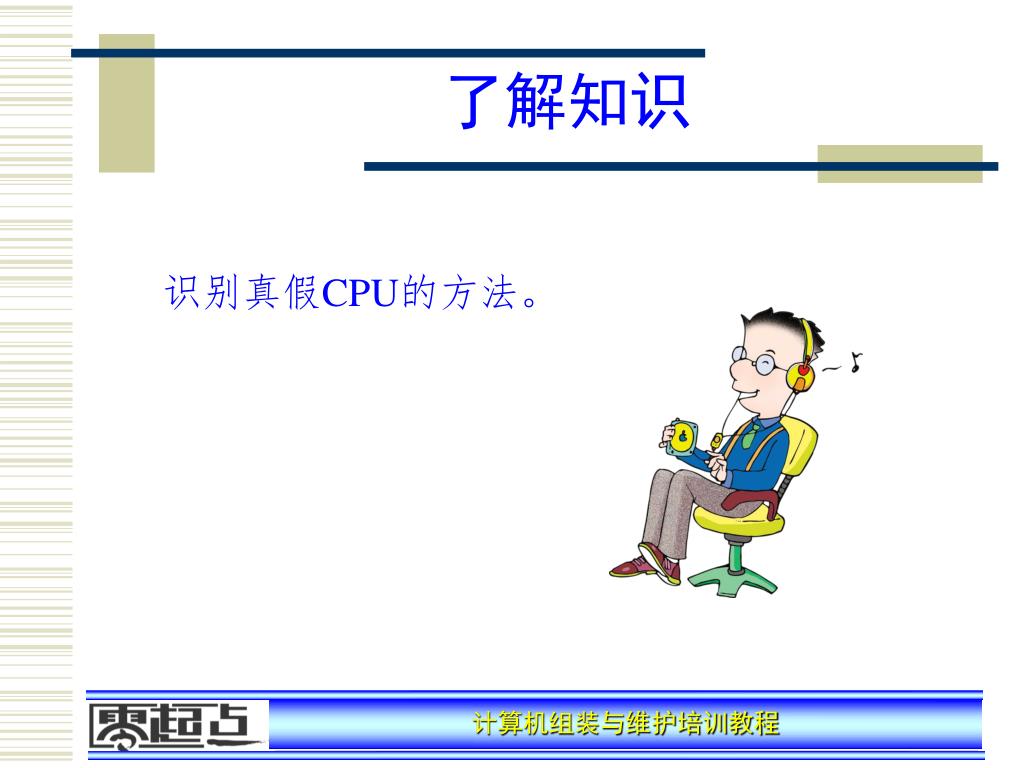 了解知识

识别真假CPU的方法。

零起点

计算机组装与维护培训教程